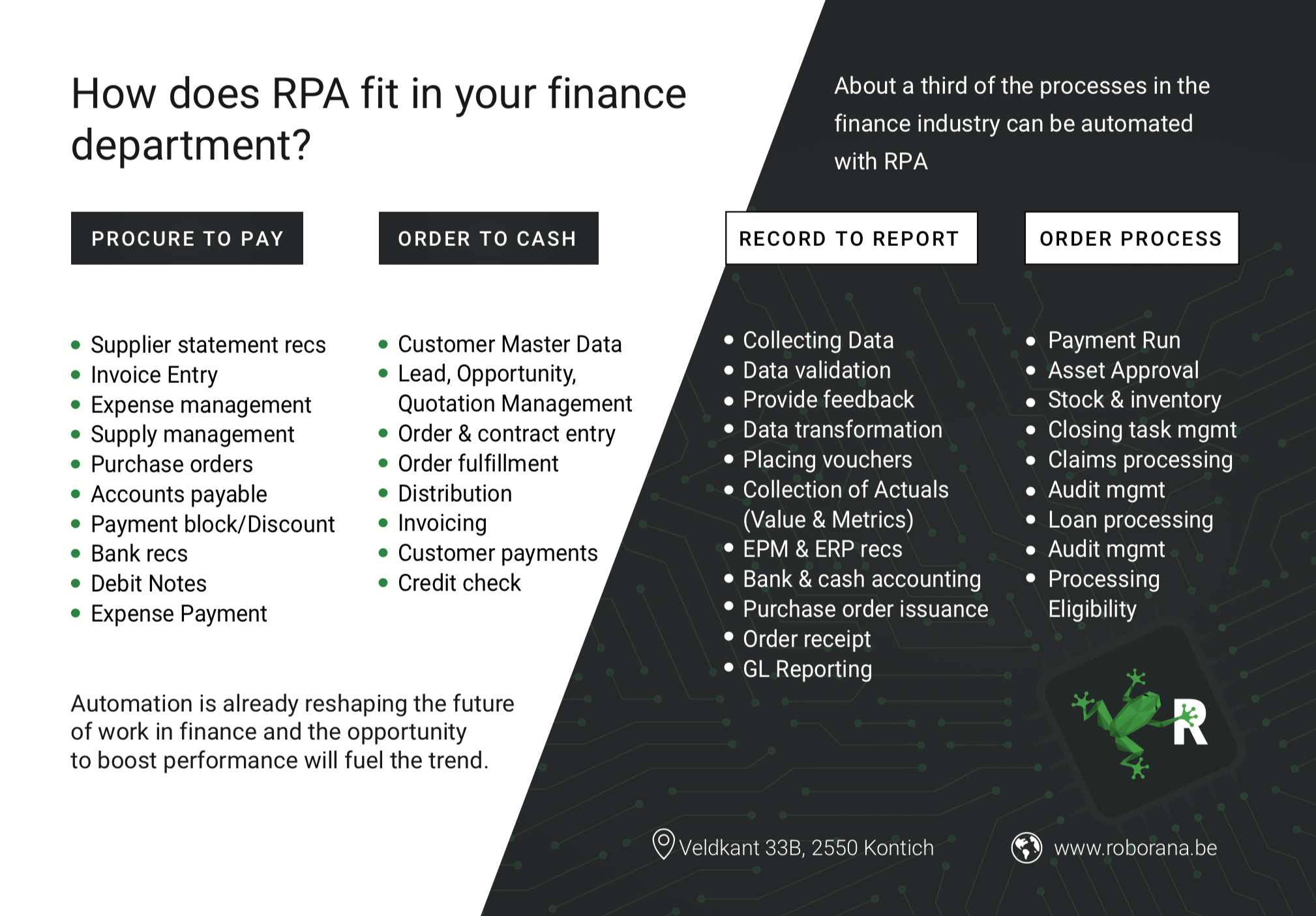 How does RPA fit in your finance department?

About a third of the processes in the finance industry can be automated with RPA

PROCURE TO PAY

- Supplier statement recs
- Invoice Entry
- Expense management
- Supply management
- Purchase orders
- Accounts payable
- Payment block/Discount
- Bank recs
- Debit Notes
- Expense Payment

ORDER TO CASH

- Customer Master Data
- Lead, Opportunity, Quotation Management
- Order & contract entry
- Order fulfillment
- Distribution
- Invoicing
- Customer payments
- Credit check

RECORD TO REPORT

- Collecting Data
- Data validation
- Provide feedback
- Data transformation
- Placing vouchers
- Collection of Actuals (Value & Metrics)
- EPM & ERP recs
- Bank & cash accounting
- Purchase order issuance
- Order receipt
- GL Reporting

ORDER PROCESS

- Payment Run
- Asset Approval
- Stock & inventory
- Closing task mgmt
- Claims processing
- Audit mgmt
- Loan processing
- Audit mgmt
- Processing Eligibility

Automation is already reshaping the future of work in finance and the opportunity to boost performance will fuel the trend.

R

Veldkant 33B, 2550 Kontich

www.roborana.be